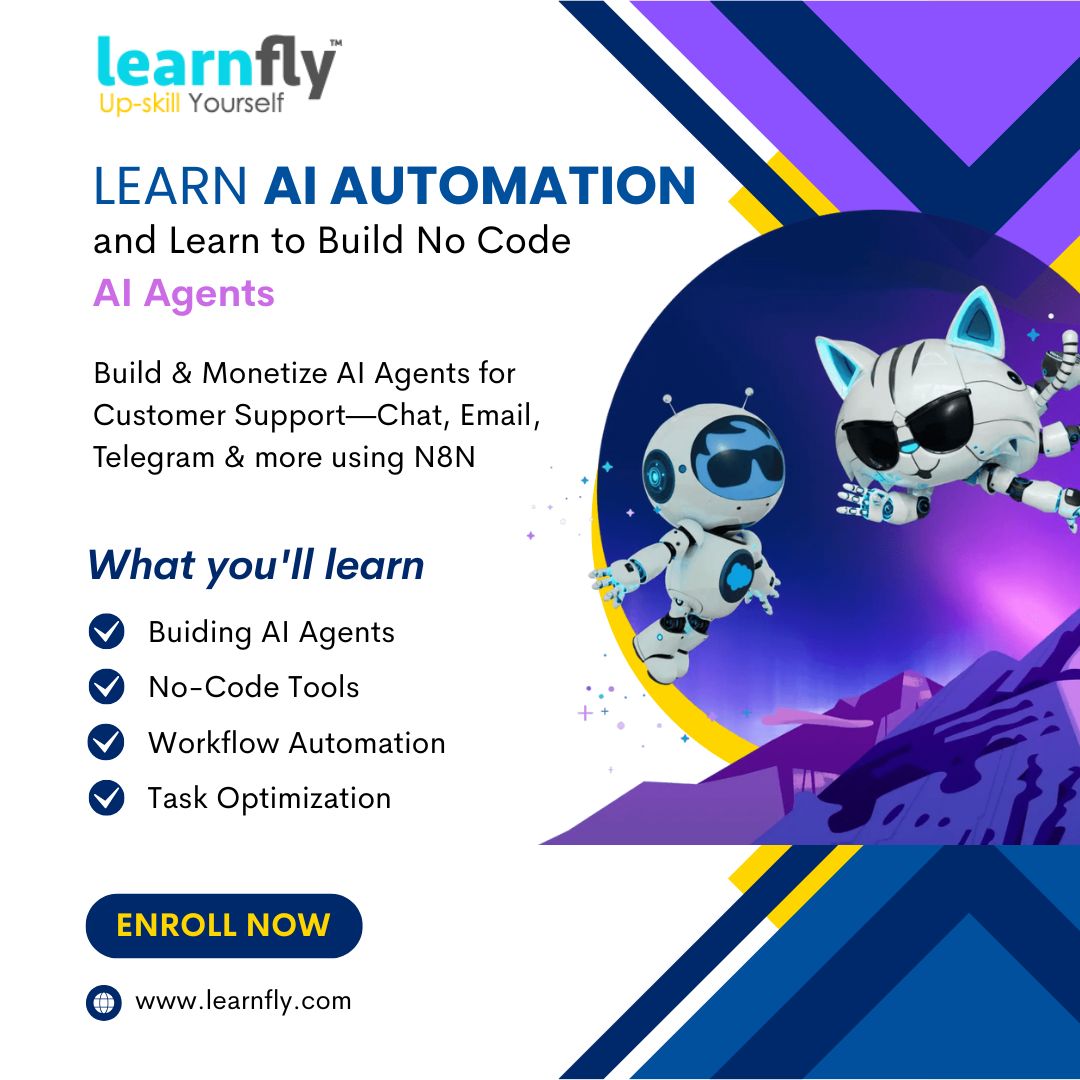 learnfly™
Up-skill Yourself

LEARN AI AUTOMATION
and Learn to Build No Code
AI Agents

Build & Monetize AI Agents for Customer Support—Chat, Email, Telegram & more using N8N

What you'll learn

Buiding AI Agents
No-Code Tools
Workflow Automation
Task Optimization

ENROLL NOW

www.learnfly.com